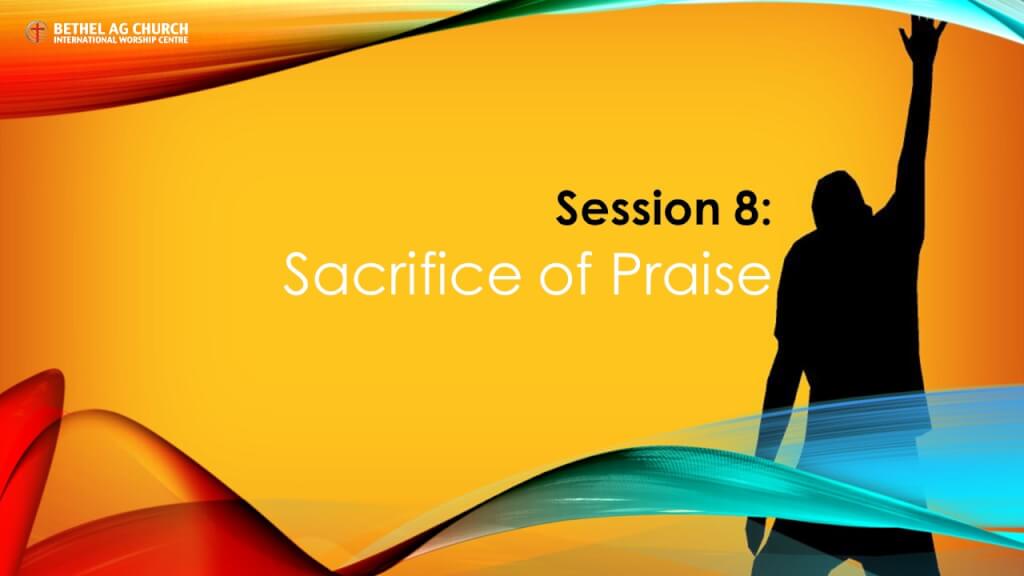 BETHEL AG CHURCH
INTERNATIONAL WORSHIP CENTRE

Session 8:
Sacrifice of Praise